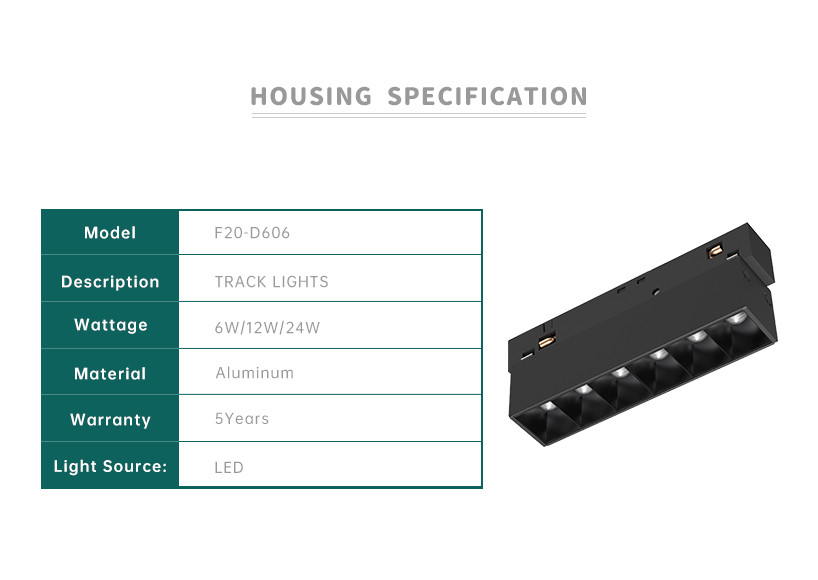 HOUSING SPECIFICATION

| Model | F20-D606 |
|---|---|
| Description | TRACK LIGHTS |
| Wattage | 6W/12W/24W |
| Material | Aluminum |
| Warranty | 5Years |
| Light Source: | LED |